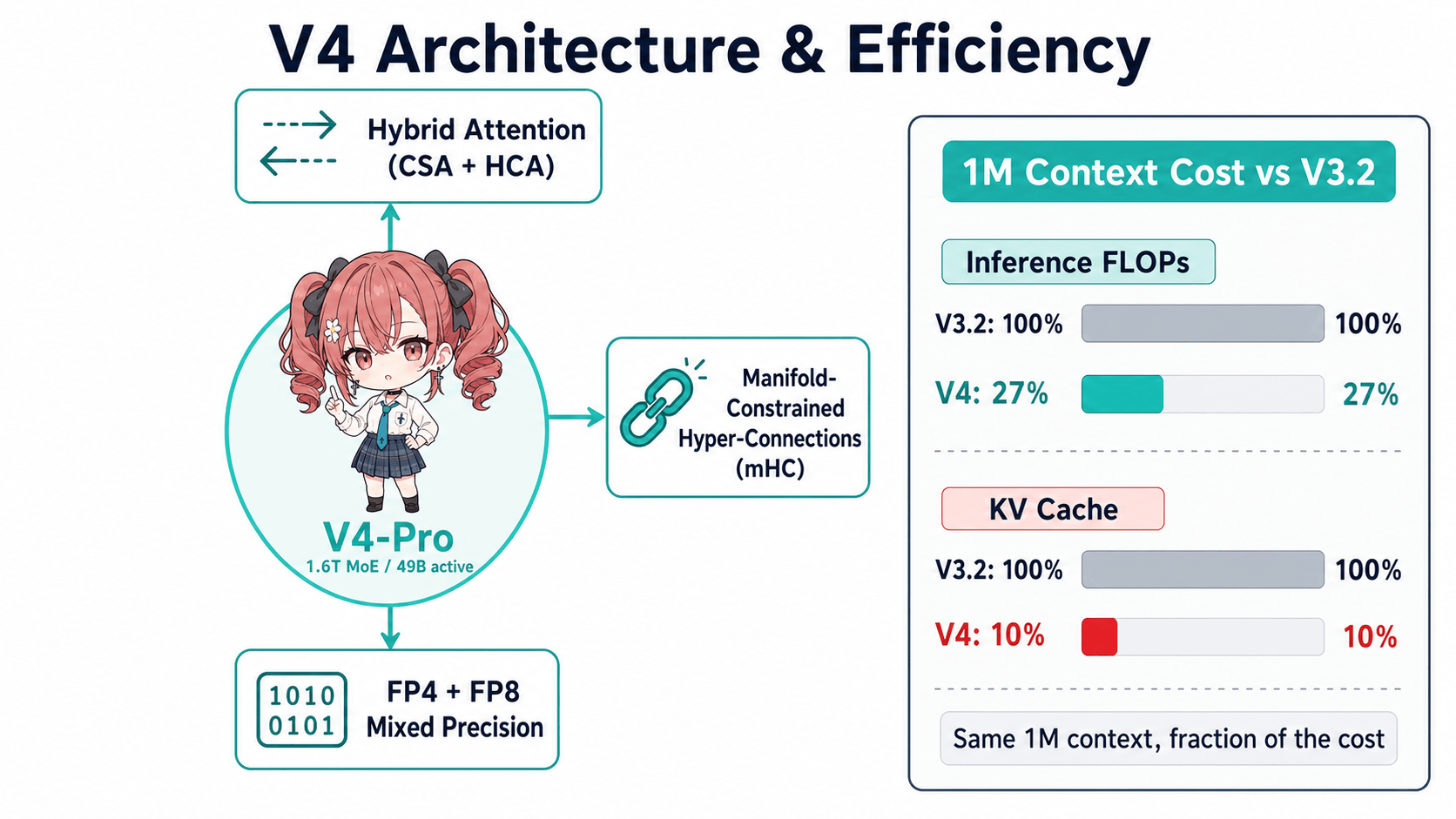 V4 Architecture & Efficiency

Hybrid Attention (CSA + HCA)

V4-Pro
1.6T MoE / 49B active

Manifold-Constrained Hyper-Connections (mHC)

1010
0101

FP4 + FP8 Mixed Precision

1M Context Cost vs V3.2

Inference FLOPs

V3.2: 100% 100%

V4: 27% 27%

KV Cache

V3.2: 100% 100%

V4: 10% 10%

Same 1M context, fraction of the cost